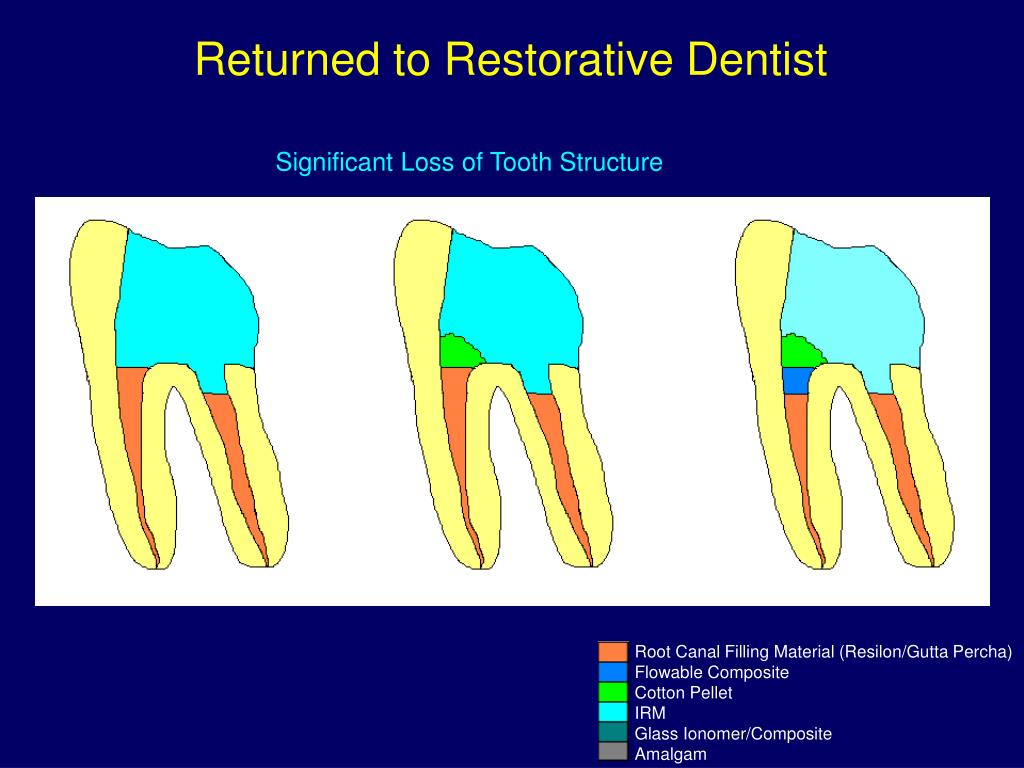 Returned to Restorative Dentist

Significant Loss of Tooth Structure

Root Canal Filling Material (Resilon/Gutta Percha)
Flowable Composite
Cotton Pellet
IRM
Glass Ionomer/Composite
Amalgam